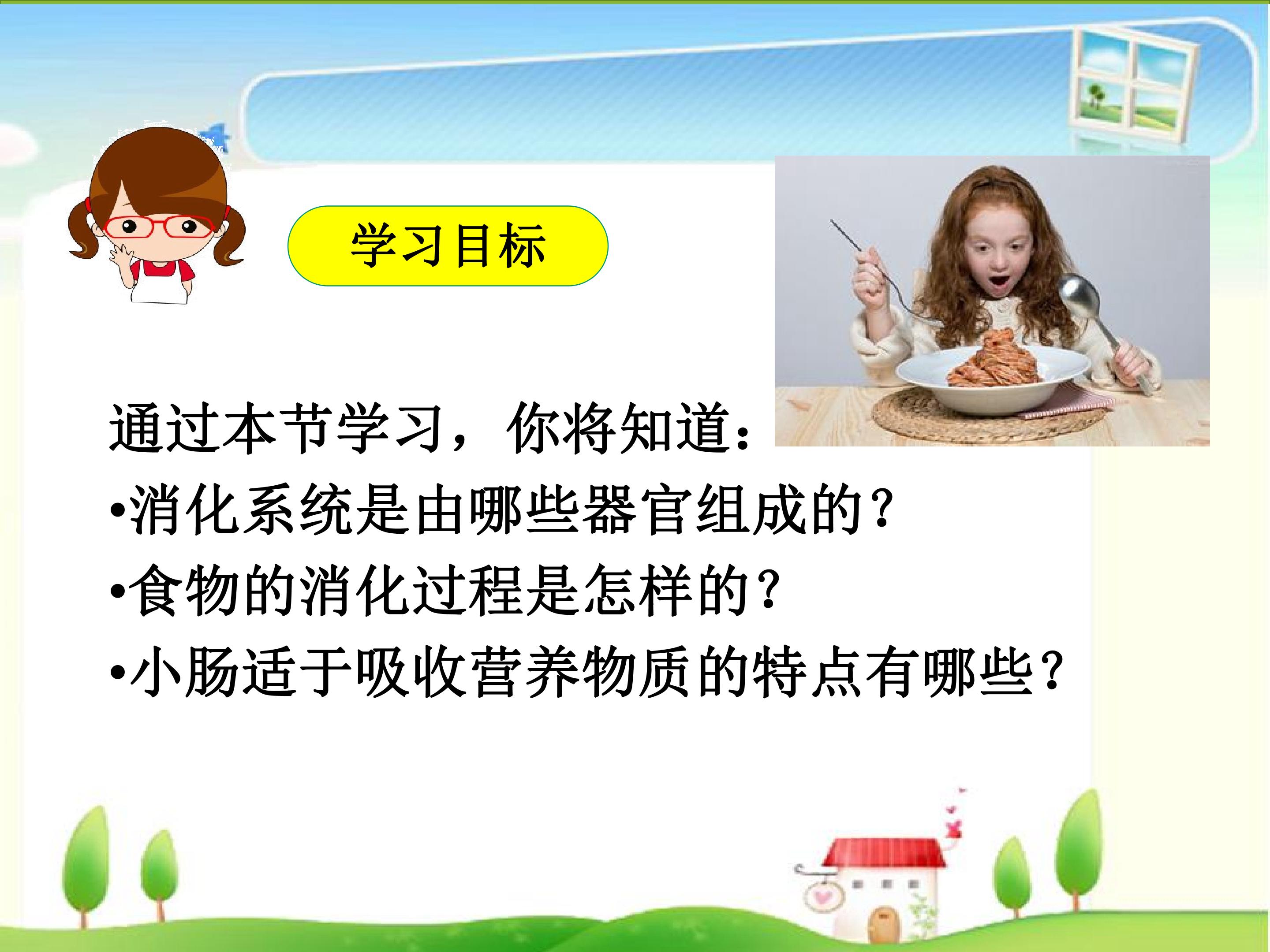 学习目标

通过本节学习，你将知道：

• 消化系统是由哪些器官组成的？
• 食物的消化过程是怎样的？
• 小肠适于吸收营养物质的特点有哪些？